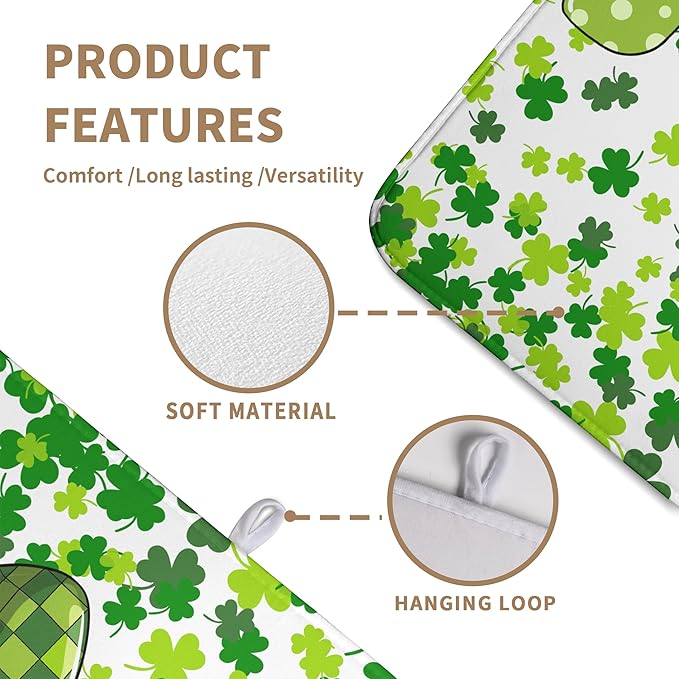 PRODUCT FEATURES

Comfort /Long lasting /Versatility

SOFT MATERIAL

HANGING LOOP